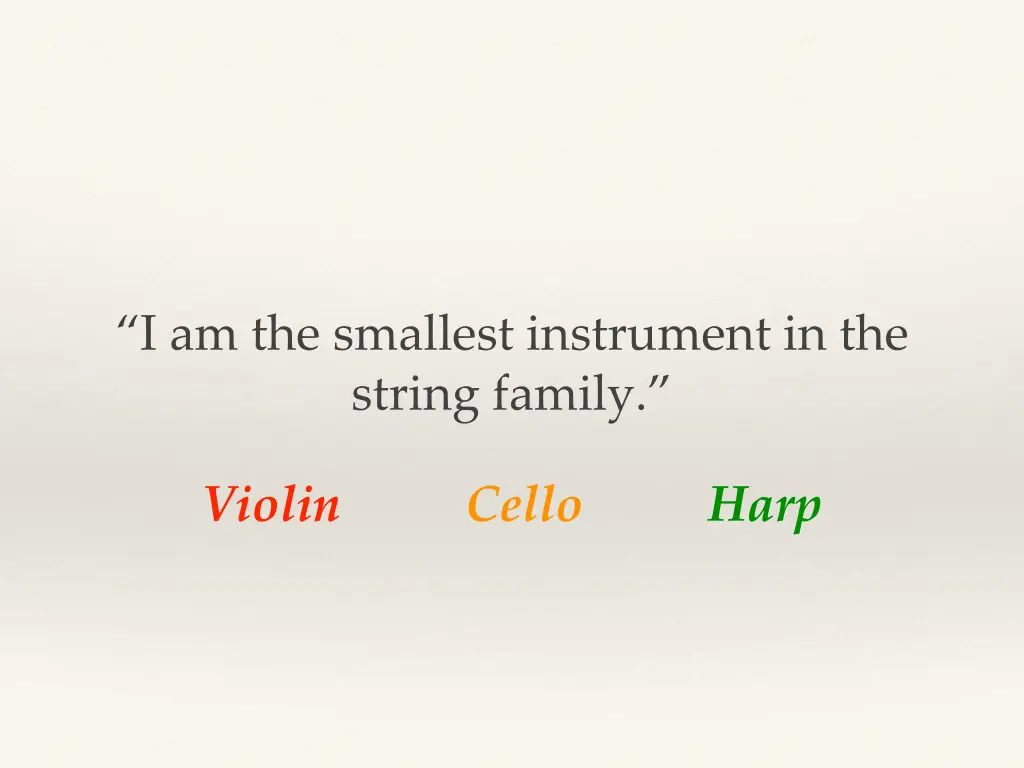 “I am the smallest instrument in the string family.”

Violin Cello Harp